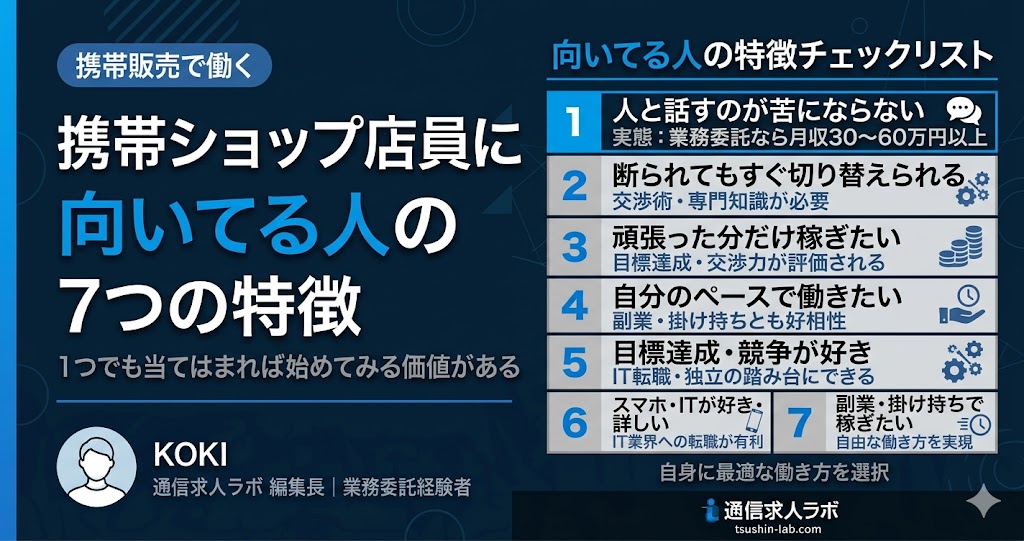 携帯販売で働く

携帯ショップ店員に向いてる人の7つの特徴

1つでも当てはまれば始めてみる価値がある

KOKI
通信求人ラボ 編集長｜業務委託経験者

向いてる人の特徴チェックリスト

1 人と話すのが苦にならない
実態：業務委託なら月収30〜60万円以上

2 断られてもすぐ切り替えられる
交渉術・専門知識が必要

3 頑張った分だけ稼ぎたい
目標達成・交渉力が評価される

4 自分のペースで働きたい
副業・掛け持ちとも好相性

5 目標達成・競争が好き
IT転職・独立の踏み台にできる

6 スマホ・ITが好き・詳しい
IT業界への転職が有利

7 副業・掛け持ちで稼ぎたい
自由な働き方を実現

自身に最適な働き方を選択

通信求人ラボ
tsushin-lab.com